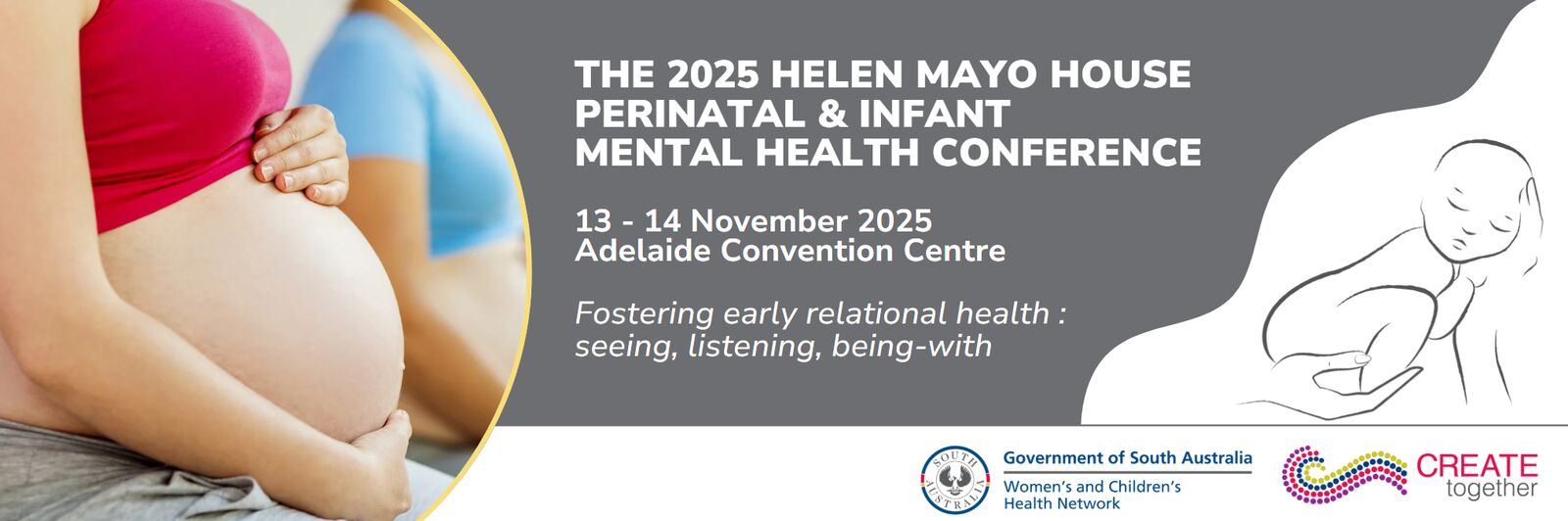 THE 2025 HELEN MAYO HOUSE PERINATAL & INFANT MENTAL HEALTH CONFERENCE

13 - 14 November 2025
Adelaide Convention Centre

Fostering early relational health : seeing, listening, being-with

SOUTH AUSTRALIA

Government of South Australia
Women's and Children's Health Network

CREATE together